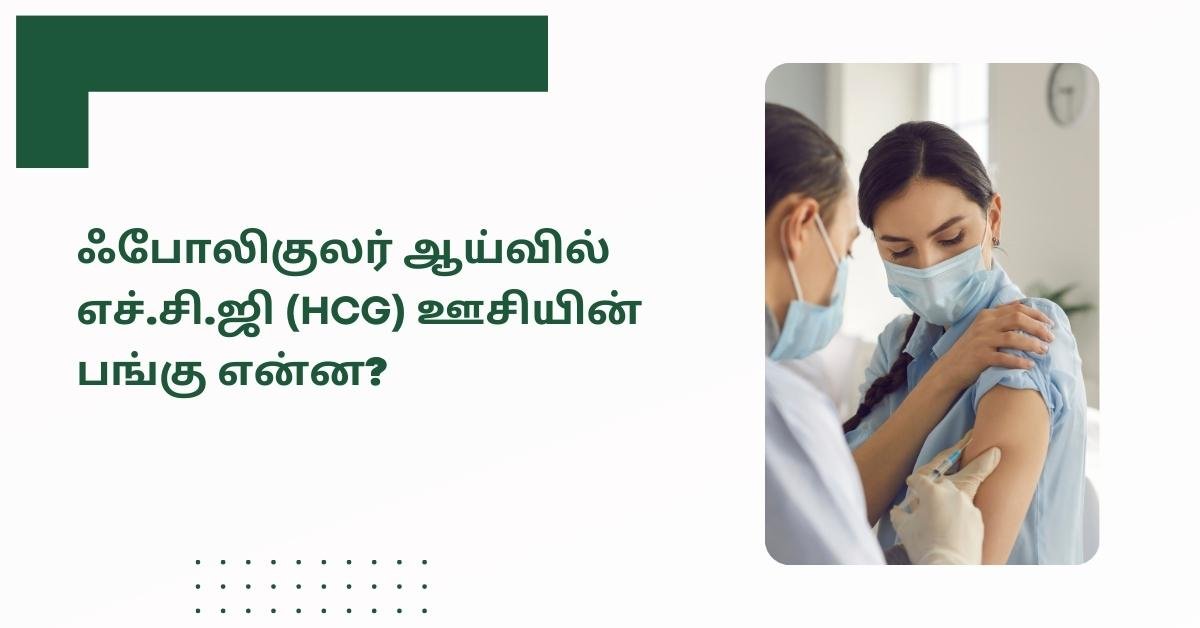 ஃபோலிகுலர் ஆய்வில் எச்.சி.ஜி (HCG) ஊசியின் பங்கு என்ன?